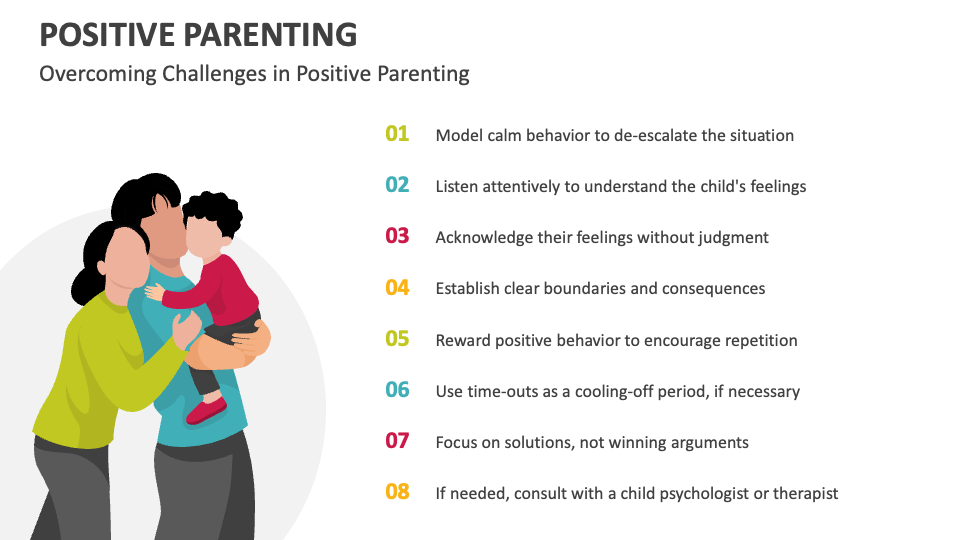 POSITIVE PARENTING

Overcoming Challenges in Positive Parenting

01 Model calm behavior to de-escalate the situation

02 Listen attentively to understand the child's feelings

03 Acknowledge their feelings without judgment

04 Establish clear boundaries and consequences

05 Reward positive behavior to encourage repetition

06 Use time-outs as a cooling-off period, if necessary

07 Focus on solutions, not winning arguments

08 If needed, consult with a child psychologist or therapist